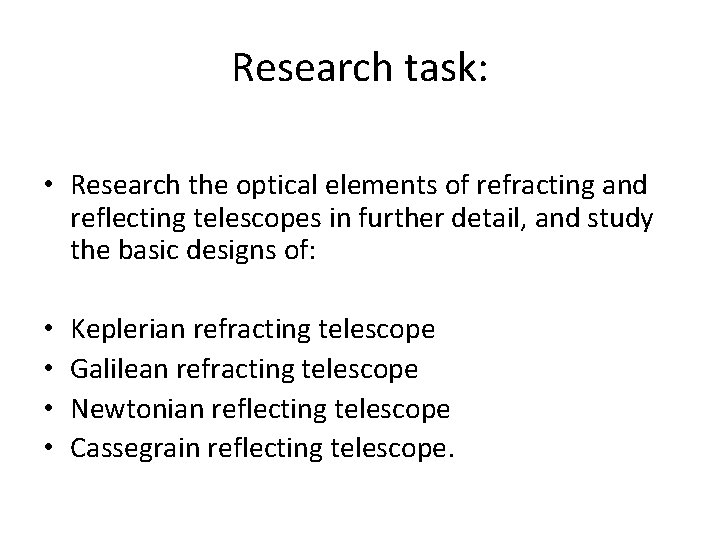 Research task:

• Research the optical elements of refracting and reflecting telescopes in further detail, and study the basic designs of:

• Keplerian refracting telescope
• Galilean refracting telescope
• Newtonian reflecting telescope
• Cassegrain reflecting telescope.